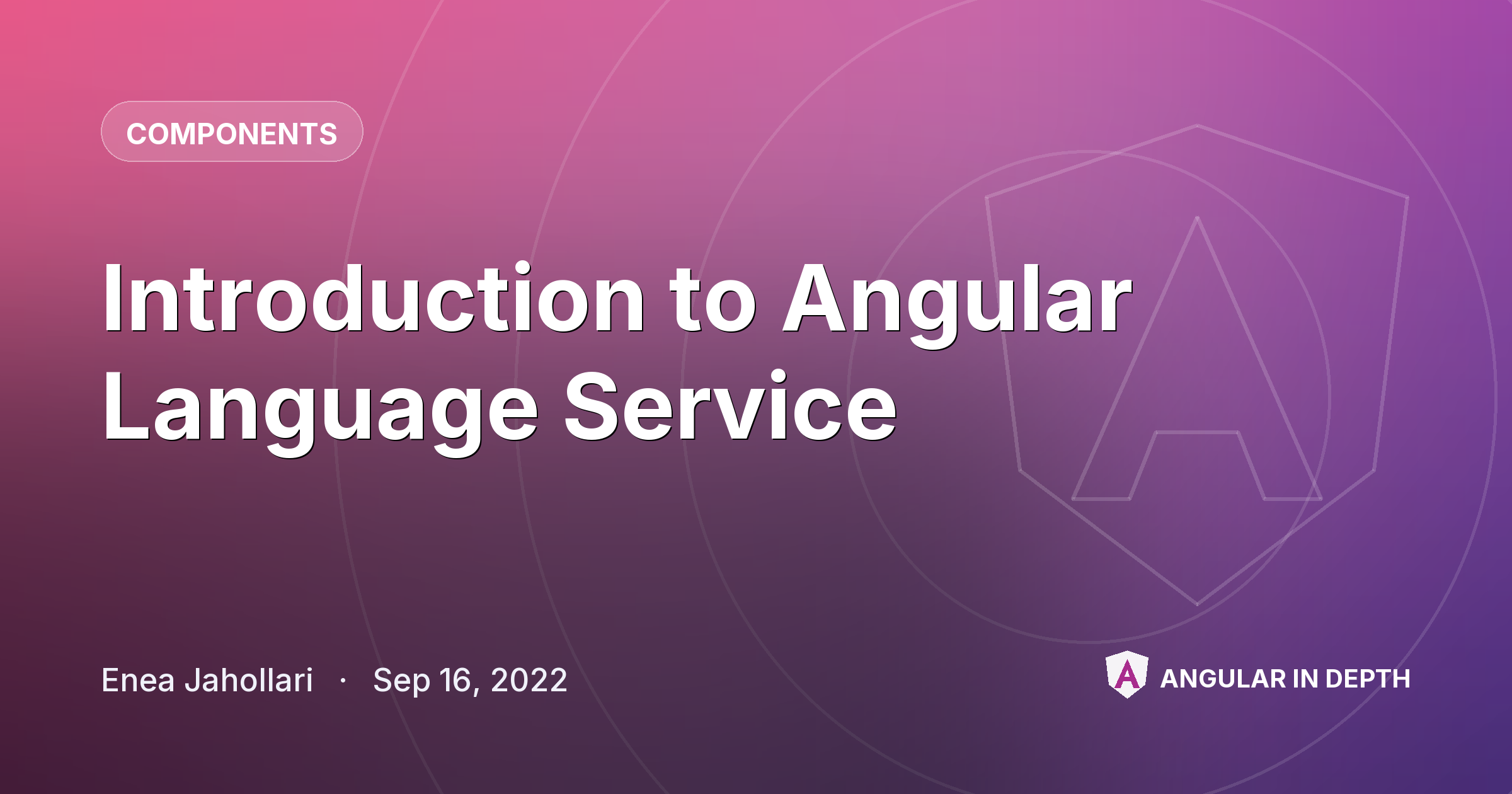 COMPONENTS

Introduction to Angular Language Service

Enea Jahollari · Sep 16, 2022

ANGULAR IN DEPTH